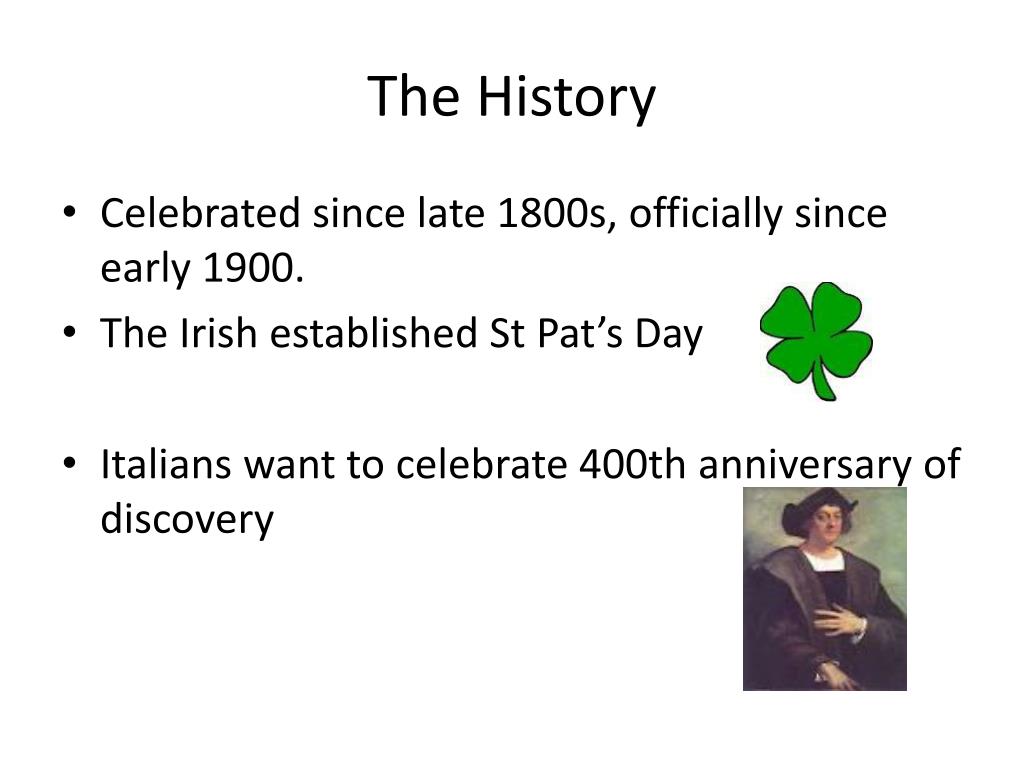 The History

• Celebrated since late 1800s, officially since early 1900.
• The Irish established St Pat’s Day

• Italians want to celebrate 400th anniversary of discovery